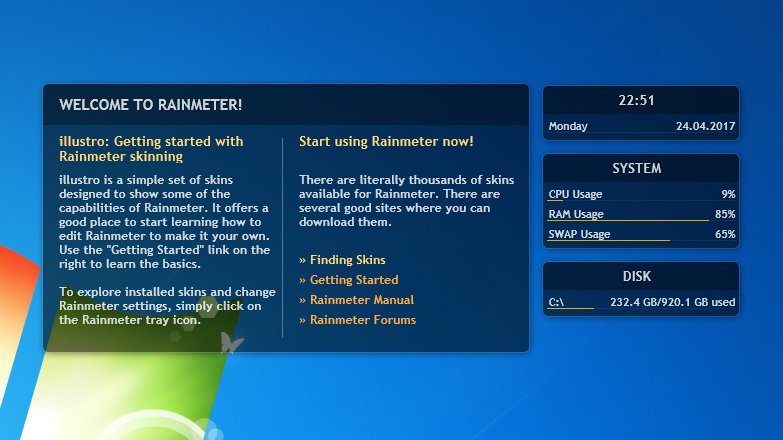 WELCOME TO RAINMETER!

illustro: Getting started with Rainmeter skinning

illustro is a simple set of skins designed to show some of the capabilities of Rainmeter. It offers a good place to start learning how to edit Rainmeter to make it your own. Use the "Getting Started" link on the right to learn the basics.

To explore installed skins and change Rainmeter settings, simply click on the Rainmeter tray icon.

Start using Rainmeter now!

There are literally thousands of skins available for Rainmeter. There are several good sites where you can download them.

» Finding Skins
» Getting Started
» Rainmeter Manual
» Rainmeter Forums

22:51
Monday 24.04.2017

SYSTEM
CPU Usage 9%
RAM Usage 85%
SWAP Usage 65%

DISK
C:\ 232.4 GB/920.1 GB used